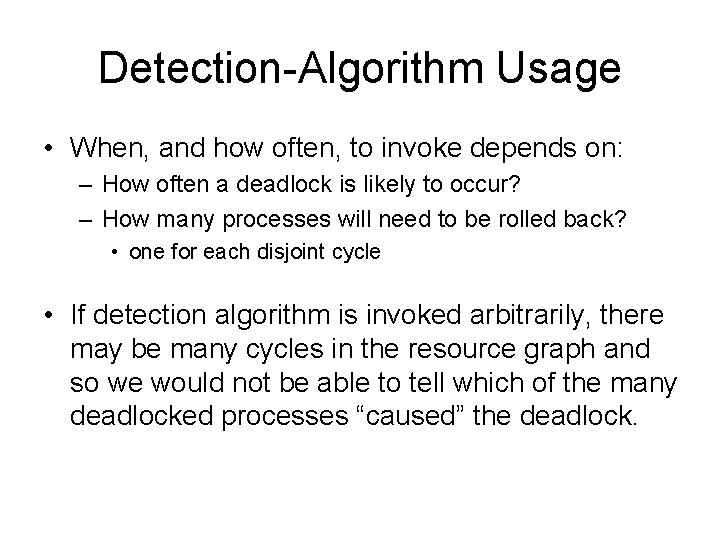 Detection-Algorithm Usage

• When, and how often, to invoke depends on:
– How often a deadlock is likely to occur?
– How many processes will need to be rolled back?
• one for each disjoint cycle

• If detection algorithm is invoked arbitrarily, there may be many cycles in the resource graph and so we would not be able to tell which of the many deadlocked processes “caused” the deadlock.